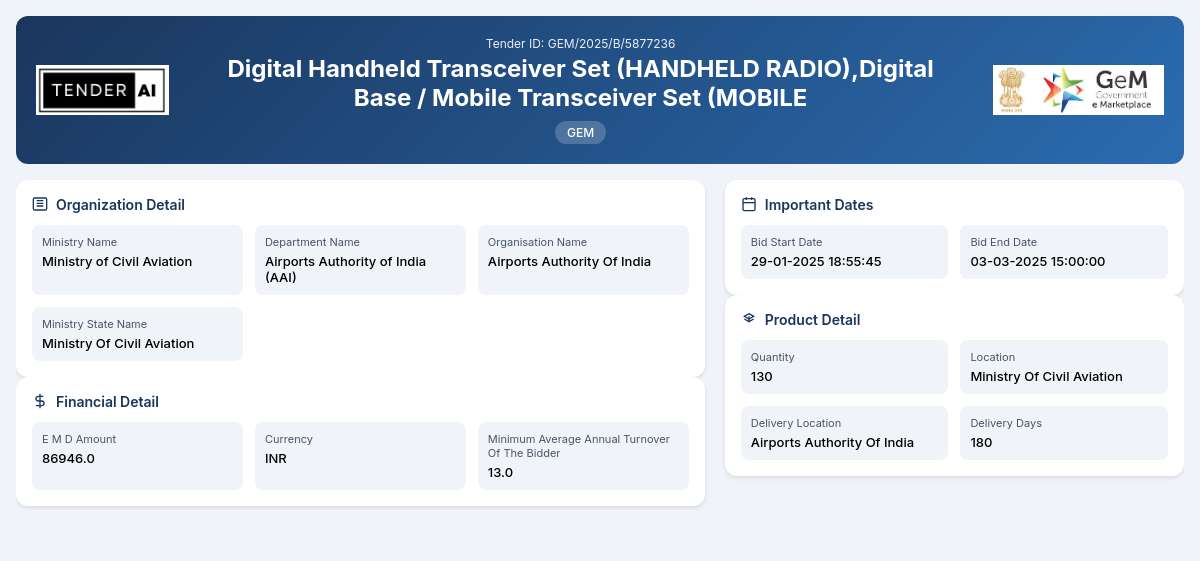 TENDER AI

Tender ID: GEM/2025/B/5877236

Digital Handheld Transceiver Set (HANDHELD RADIO),Digital Base / Mobile Transceiver Set (MOBILE

GEM

GeM Government e Marketplace

Organization Detail

Ministry Name
Ministry of Civil Aviation

Department Name
Airports Authority of India (AAI)

Organisation Name
Airports Authority Of India

Ministry State Name
Ministry Of Civil Aviation

Financial Detail

E M D Amount
86946.0

Currency
INR

Minimum Average Annual Turnover Of The Bidder
13.0

Important Dates

Bid Start Date
29-01-2025 18:55:45

Bid End Date
03-03-2025 15:00:00

Product Detail

Quantity
130

Location
Ministry Of Civil Aviation

Delivery Location
Airports Authority Of India

Delivery Days
180